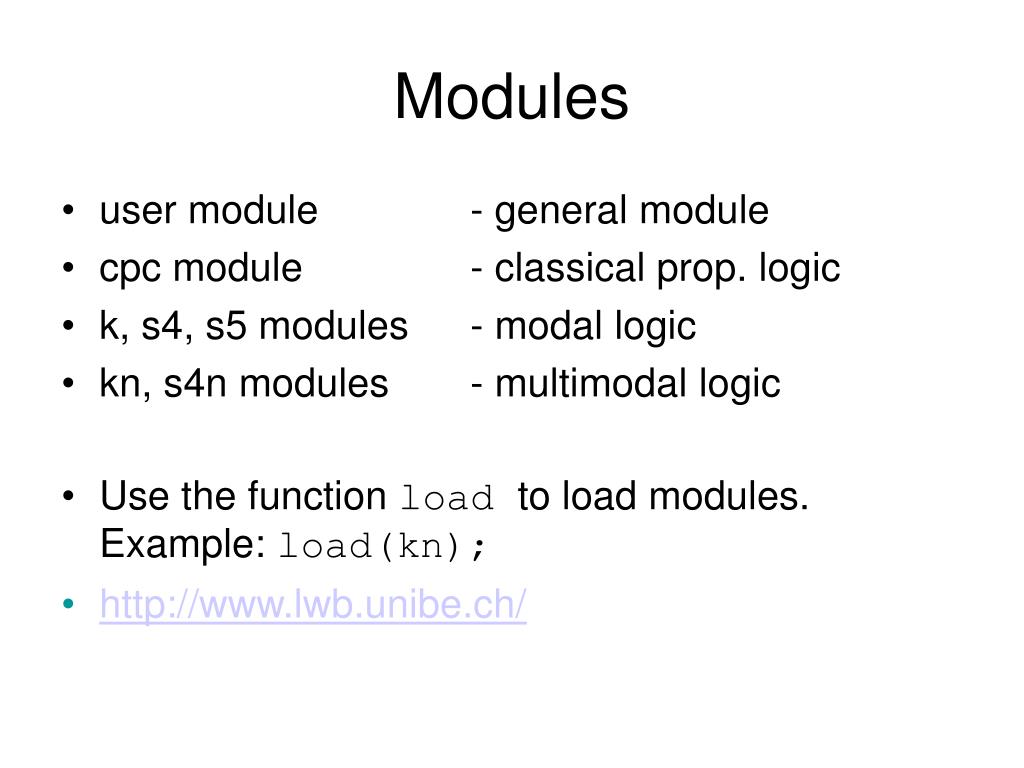 Modules

• user module - general module
• cpc module - classical prop. logic
• k, s4, s5 modules - modal logic
• kn, s4n modules - multimodal logic

• Use the function load to load modules. Example: load(kn);
• http://www.lwb.unibe.ch/